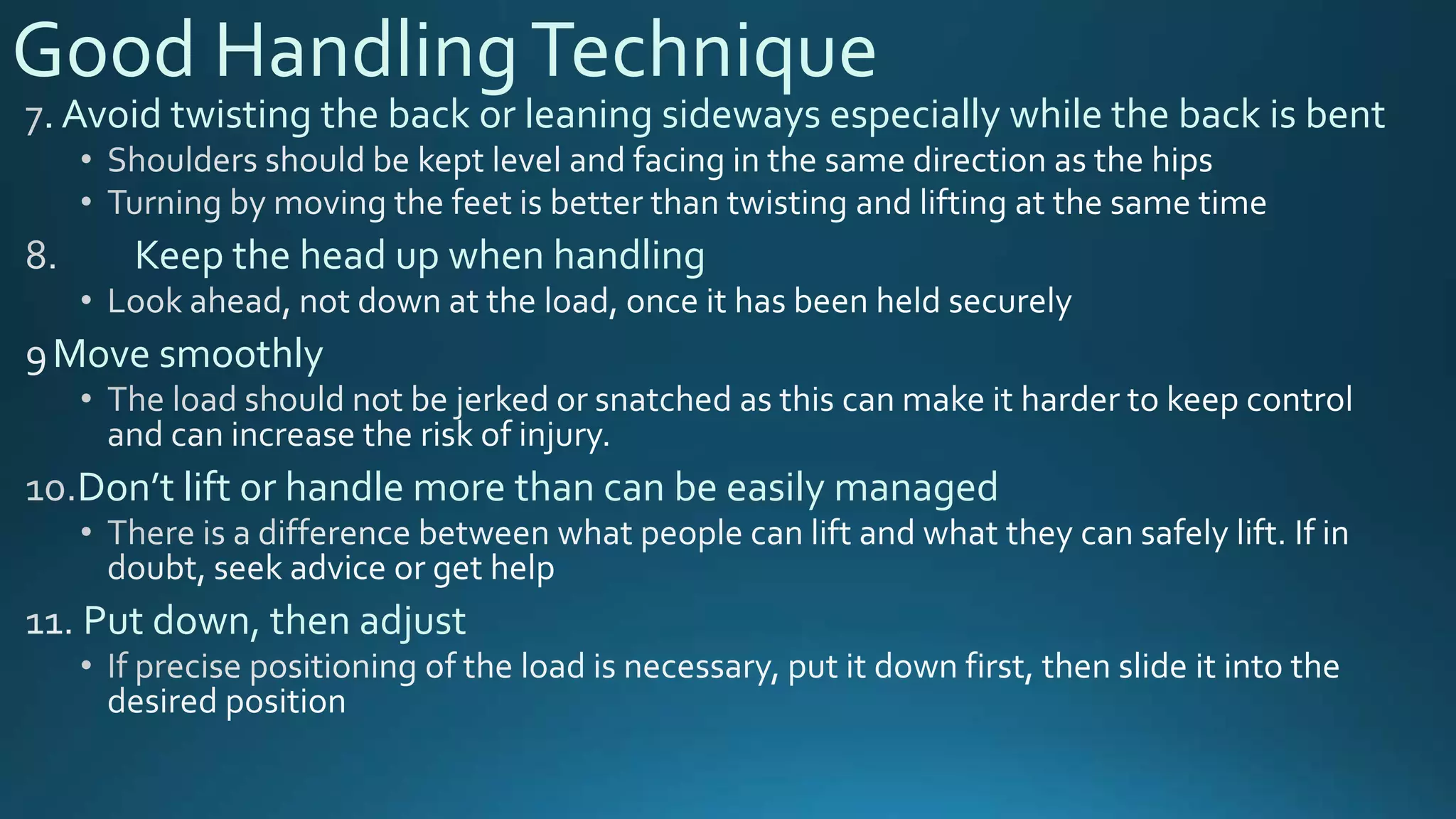 Good Handling Technique

7. Avoid twisting the back or leaning sideways especially while the back is bent

• Shoulders should be kept level and facing in the same direction as the hips

• Turning by moving the feet is better than twisting and lifting at the same time

8. Keep the head up when handling

• Look ahead, not down at the load, once it has been held securely

9 Move smoothly

• The load should not be jerked or snatched as this can make it harder to keep control and can increase the risk of injury.

10. Don't lift or handle more than can be easily managed

• There is a difference between what people can lift and what they can safely lift. If in doubt, seek advice or get help

11. Put down, then adjust

• If precise positioning of the load is necessary, put it down first, then slide it into the desired position